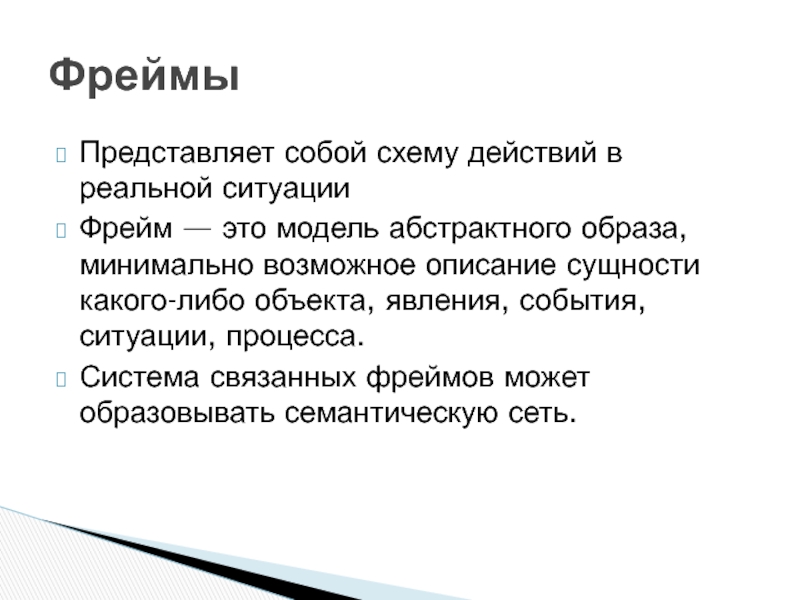 Фреймы

Представляет собой схему действий в реальной ситуации

Фрейм — это модель абстрактного образа, минимально возможное описание сущности какого-либо объекта, явления, события, ситуации, процесса.

Система связанных фреймов может образовывать семантическую сеть.